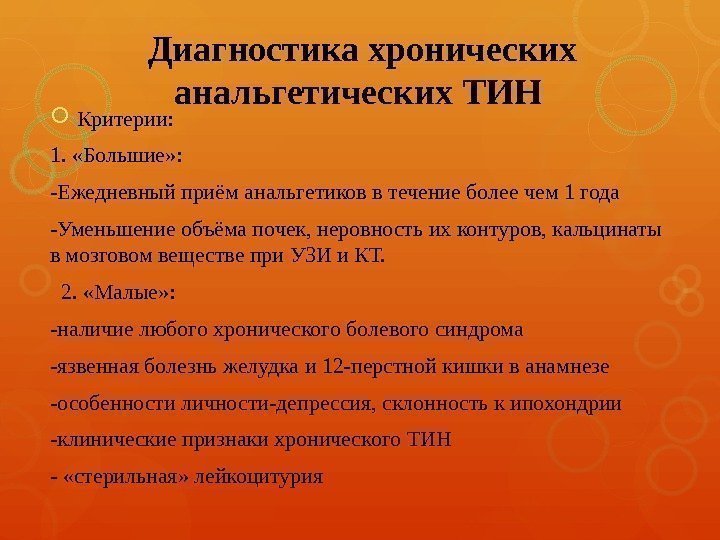 Диагностика хронических анальгетических ТИН

Критерии:

1. «Большие»:

-Ежедневный приём анальгетиков в течение более чем 1 года

-Уменьшение объёма почек, неровность их контуров, кальцинаты в мозговом веществе при УЗИ и КТ.

2. «Малые»:

-наличие любого хронического болевого синдрома

-язвенная болезнь желудка и 12-перстной кишки в анамнезе

-особенности личности-депрессия, склонность к ипохондрии

-клинические признаки хронического ТИН

- «стерильная» лейкоцитурия